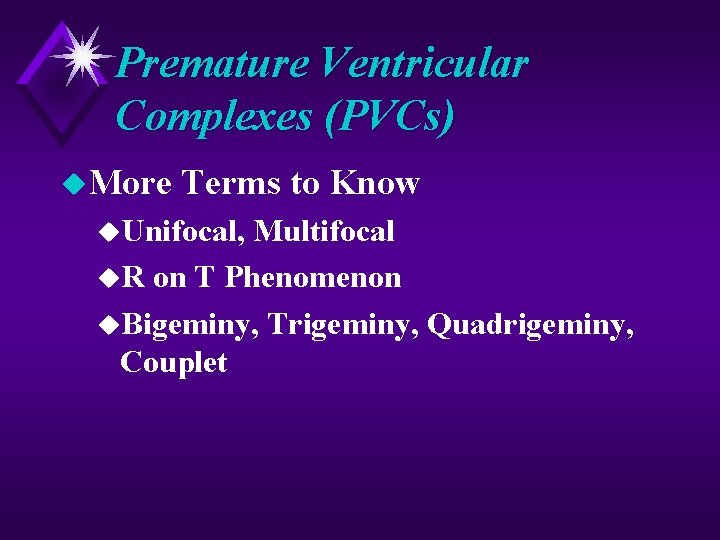 Premature Ventricular Complexes (PVCs)

More Terms to Know

Unifocal, Multifocal

R on T Phenomenon

Bigeminy, Trigeminy, Quadrigeminy, Couplet